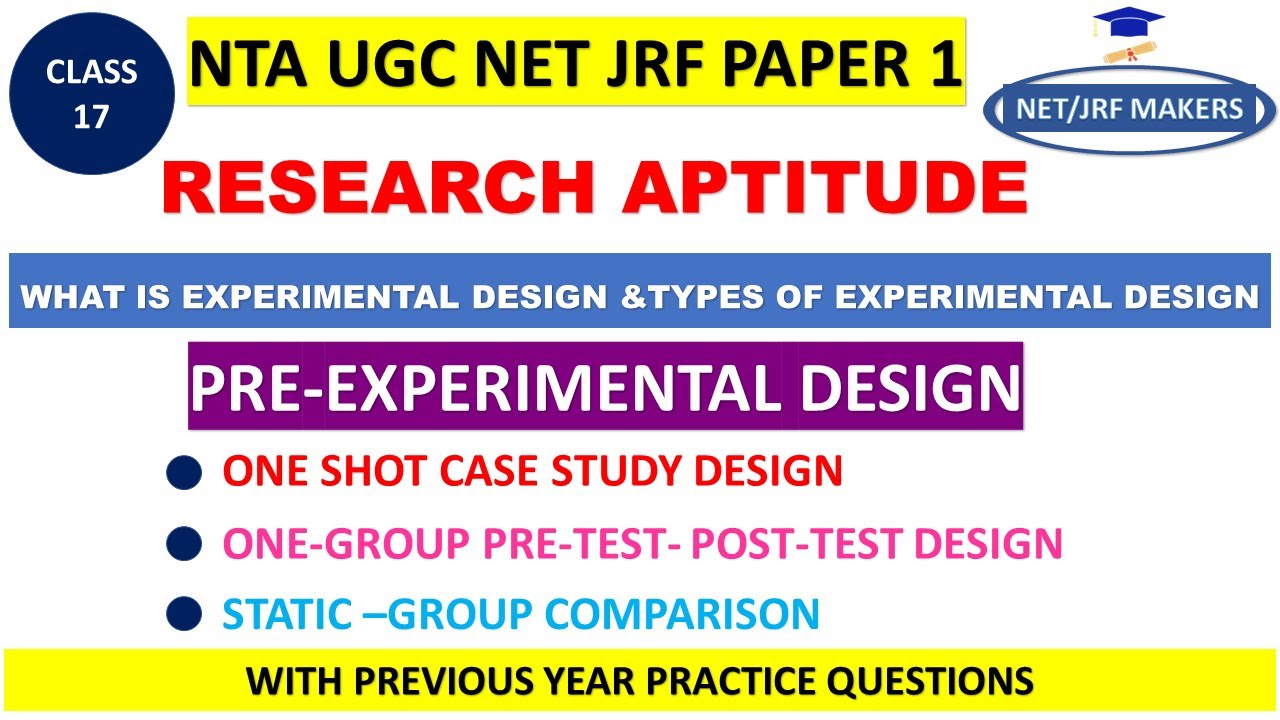 CLASS 17

NTA UGC NET JRF PAPER 1

NET/JRF MAKERS

RESEARCH APTITUDE

WHAT IS EXPERIMENTAL DESIGN &TYPES OF EXPERIMENTAL DESIGN

PRE-EXPERIMENTAL DESIGN

ONE SHOT CASE STUDY DESIGN

ONE-GROUP PRE-TEST- POST-TEST DESIGN

STATIC –GROUP COMPARISON

WITH PREVIOUS YEAR PRACTICE QUESTIONS